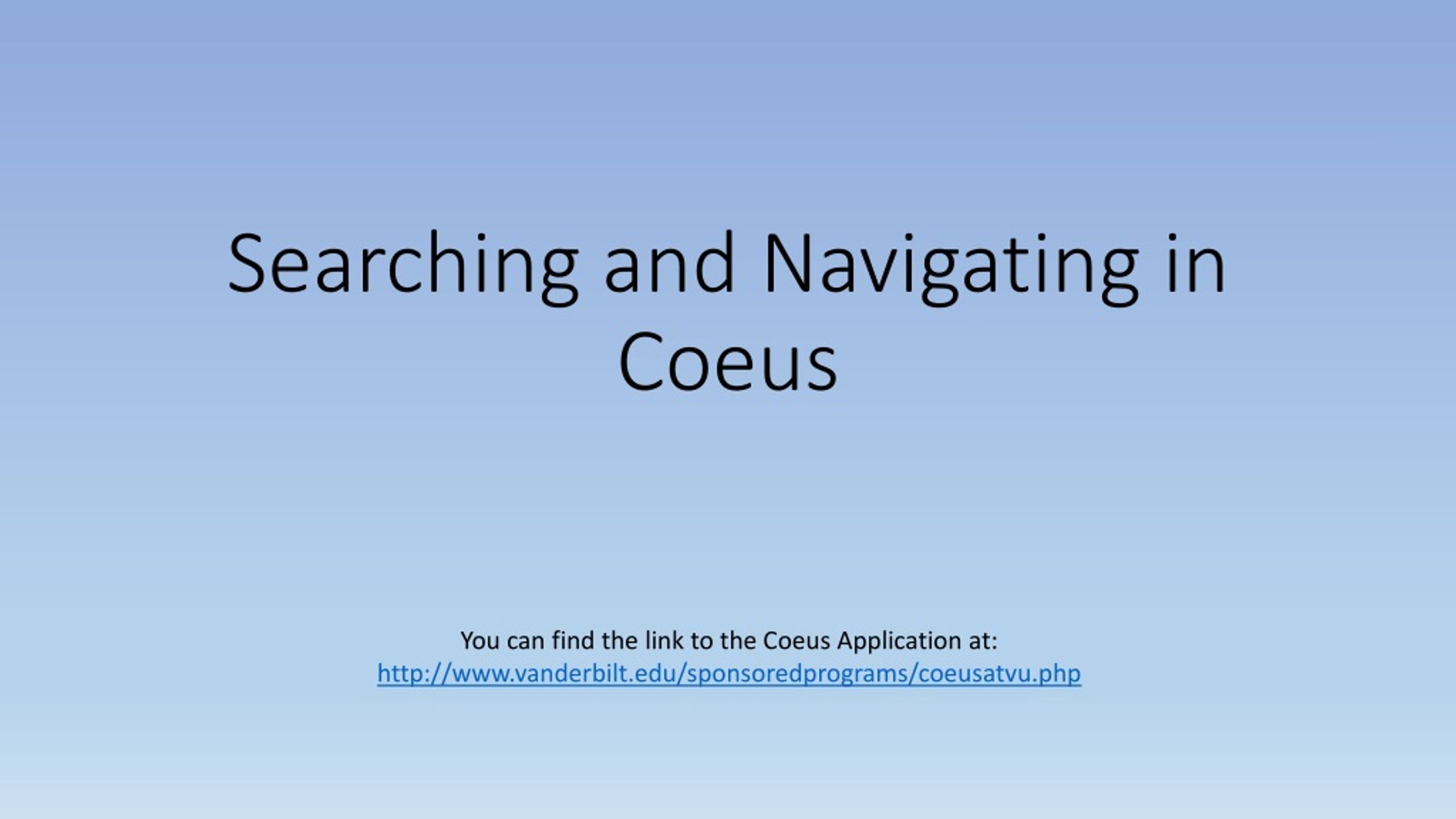 Searching and Navigating in Coeus

You can find the link to the Coeus Application at:
http://www.vanderbilt.edu/sponsoredprograms/coeusatvu.php